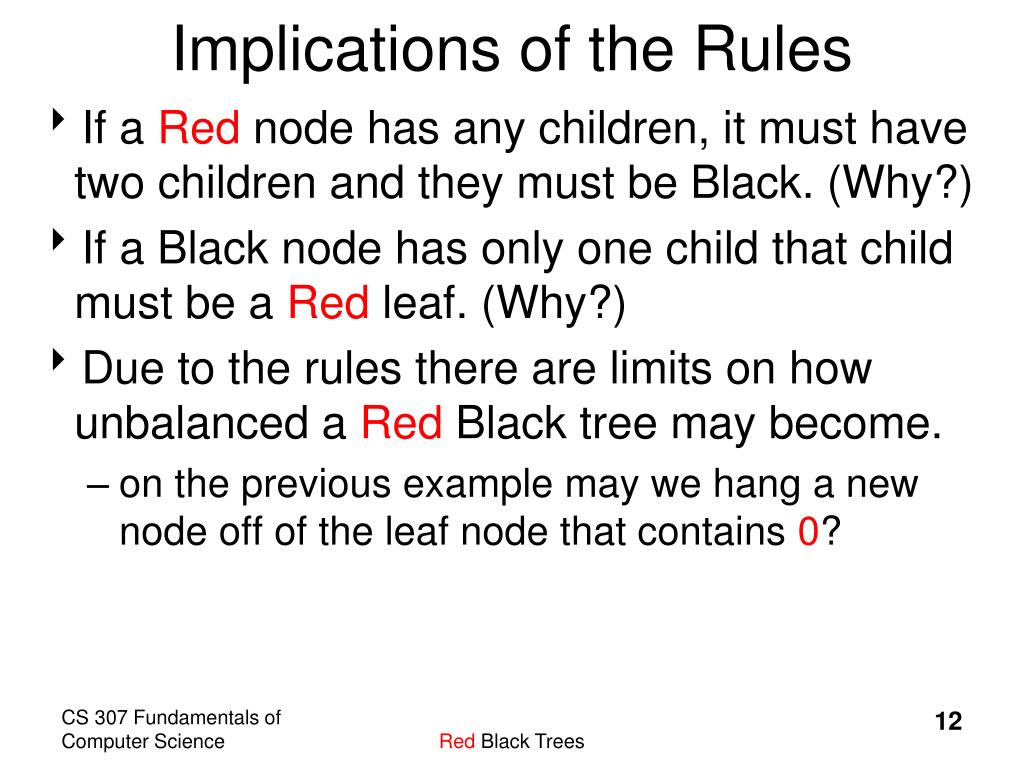 Implications of the Rules

‣ If a Red node has any children, it must have two children and they must be Black. (Why?)

‣ If a Black node has only one child that child must be a Red leaf. (Why?)

‣ Due to the rules there are limits on how unbalanced a Red Black tree may become.

– on the previous example may we hang a new node off of the leaf node that contains 0?

CS 307 Fundamentals of Computer Science

Red Black Trees

12